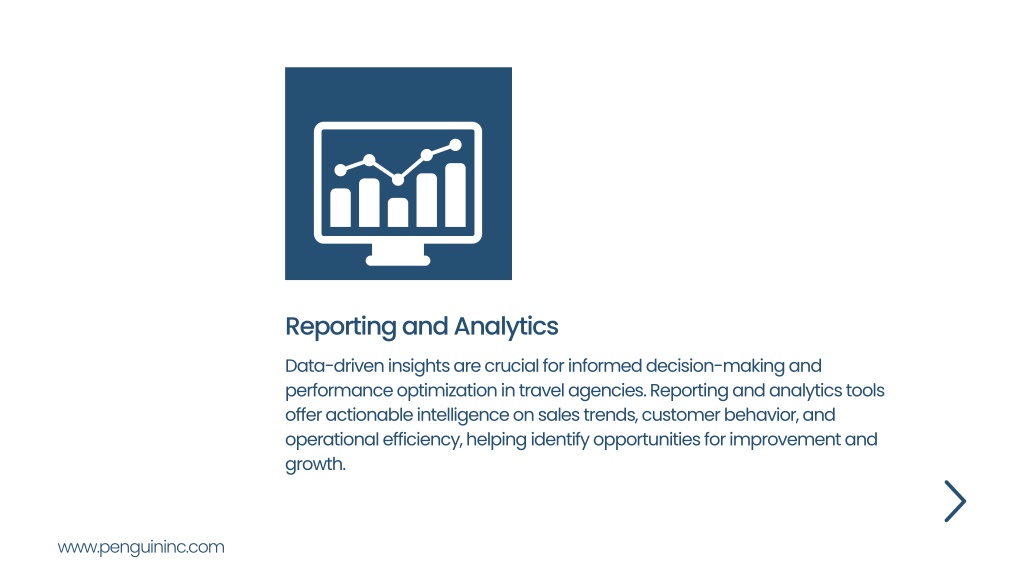 Reporting and Analytics

Data-driven insights are crucial for informed decision-making and performance optimization in travel agencies. Reporting and analytics tools offer actionable intelligence on sales trends, customer behavior, and operational efficiency, helping identify opportunities for improvement and growth.

www.penguininc.com